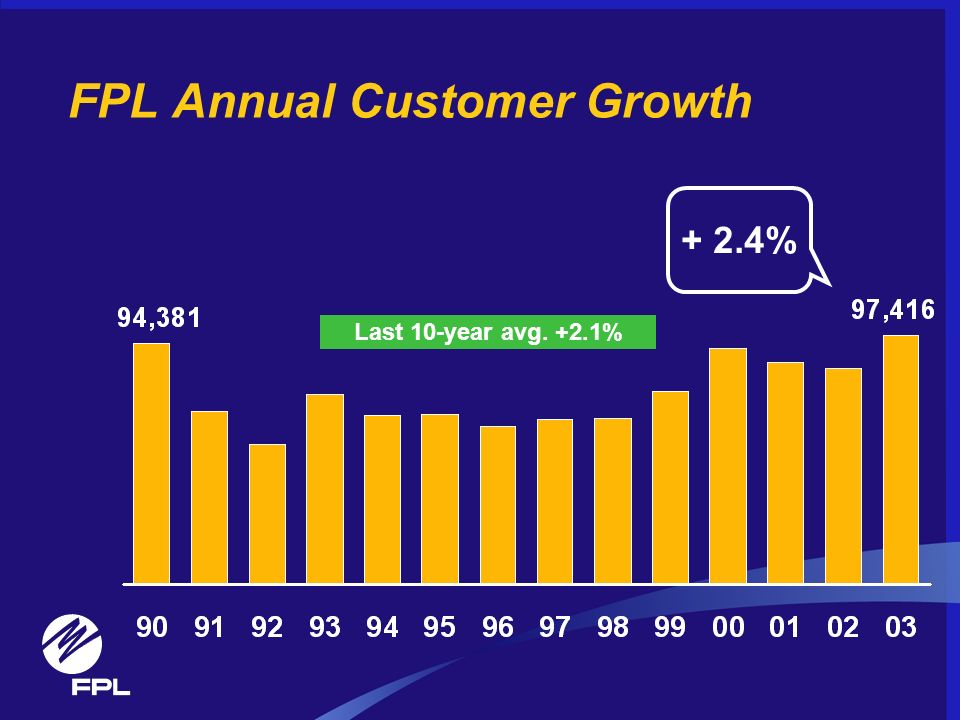 FPL Annual Customer Growth

+ 2.4%

94,381

Last 10-year avg. +2.1%

97,416

90 91 92 93 94 95 96 97 98 99 00 01 02 03

FPL